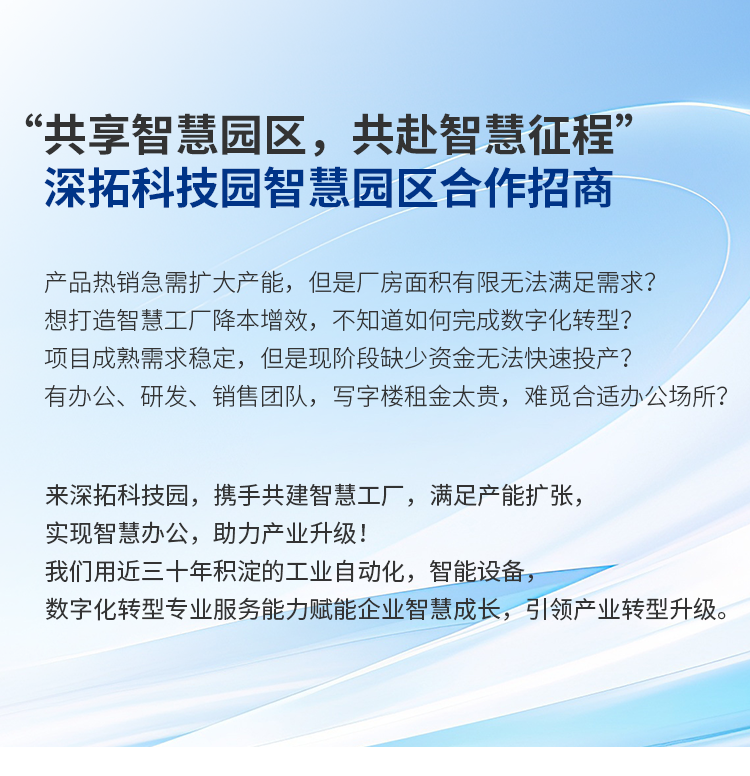 “共享智慧园区，共赴智慧征程”
深拓科技园智慧园区合作招商

产品热销急需扩大产能，但是厂房面积有限无法满足需求？
想打造智慧工厂降本增效，不知道如何完成数字化转型？
项目成熟需求稳定，但是现阶段缺少资金无法快速投产？
有办公、研发、销售团队，写字楼租金太贵，难觅合适办公场所？

来深拓科技园，携手共建智慧工厂，满足产能扩张，
实现智慧办公，助力产业升级！
我们用近三十年积淀的工业自动化，智能设备，
数字化转型专业服务能力赋能企业智慧成长，引领产业转型升级。